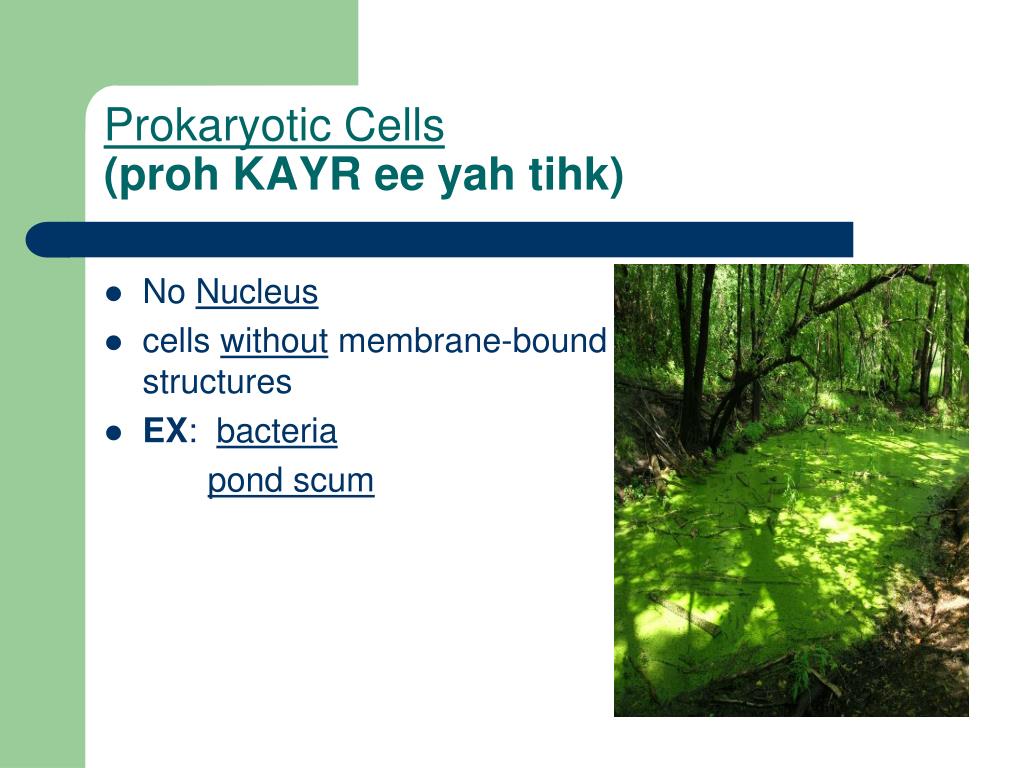 Prokaryotic Cells
(proh KAYR ee yah tihk)

- No Nucleus
- cells without membrane-bound structures
- EX: bacteria
  pond scum